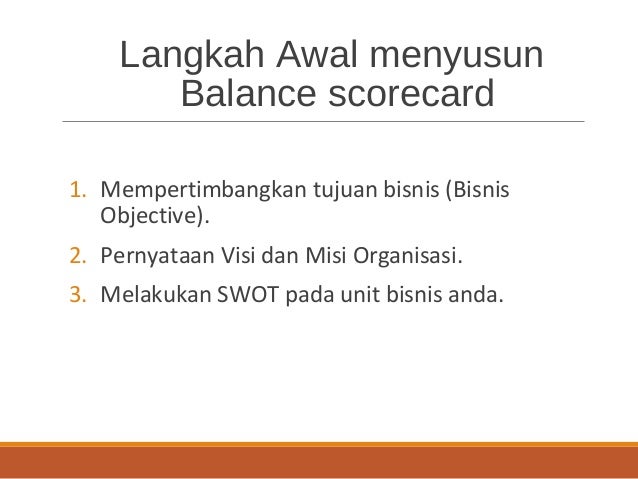 Langkah Awal menyusun Balance scorecard

1. Mempertimbangkan tujuan bisnis (Bisnis Objective).
2. Pernyataan Visi dan Misi Organisasi.
3. Melakukan SWOT pada unit bisnis anda.